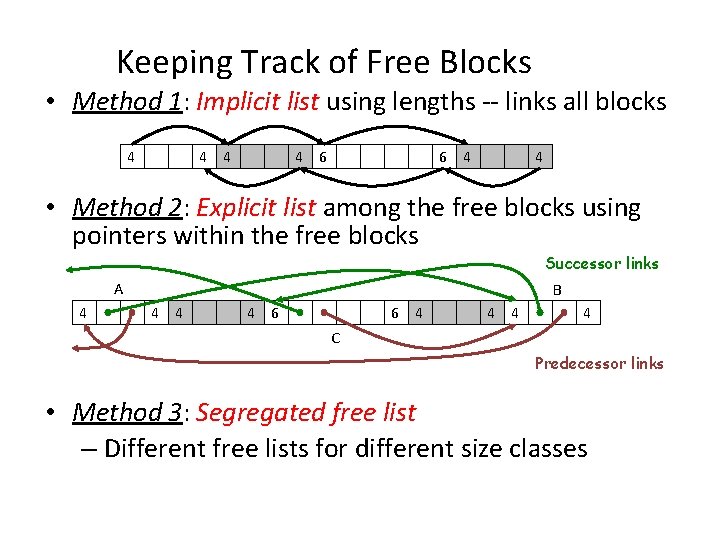 Keeping Track of Free Blocks

• Method 1: Implicit list using lengths -- links all blocks

4 4 4 4 6 6 4 4

• Method 2: Explicit list among the free blocks using pointers within the free blocks

Successor links

A B

4 4 4 4 6 6 4 4 4 4

C

Predecessor links

• Method 3: Segregated free list

– Different free lists for different size classes